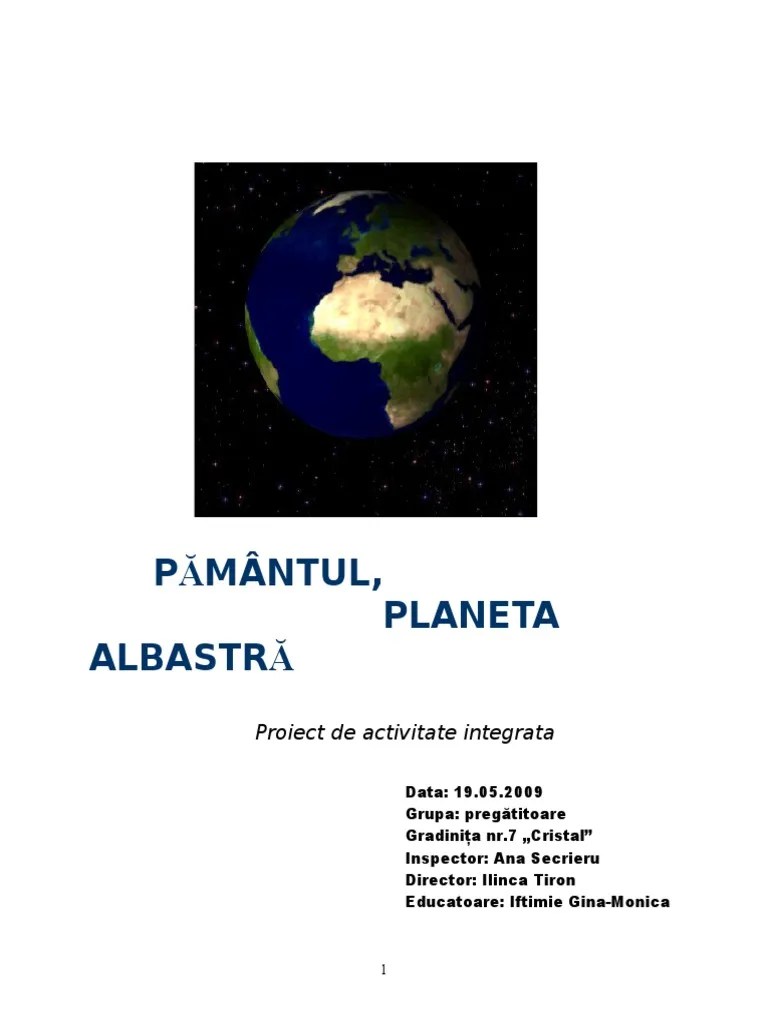 PĂMÂNTUL, PLANETA ALBASTRĂ

Proiect de activitate integrata

Data: 19.05.2009
Grupa: pregătitoare
Gradinița nr.7 „Cristal”
Inspector: Ana Secrieru
Director: Ilinca Tiron
Educatoare: Iftimie Gina-Monica

1